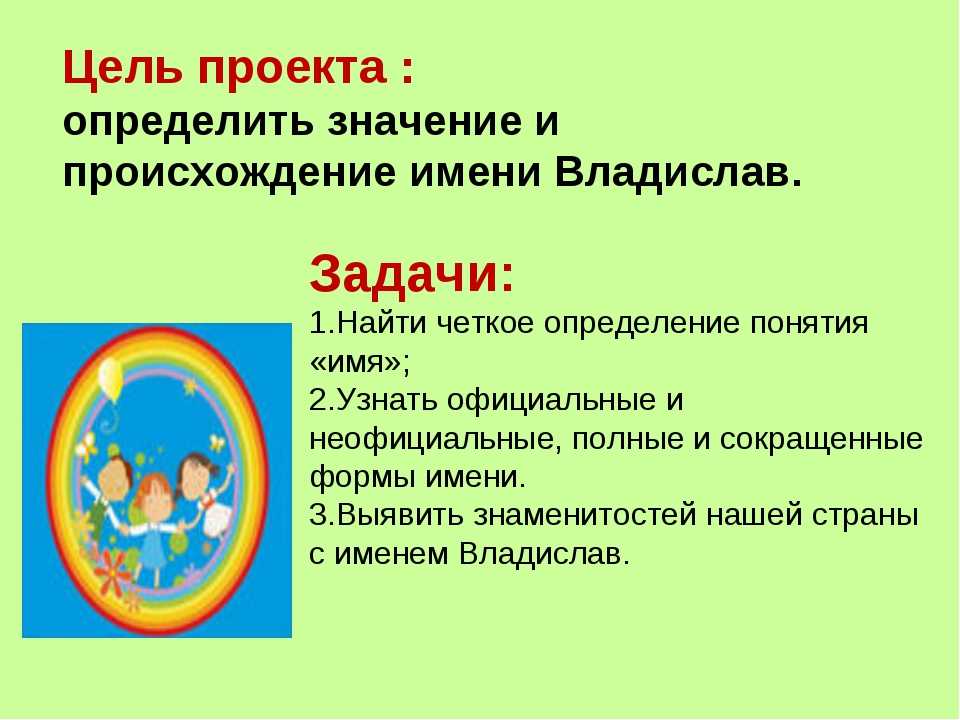 Цель проекта :
определить значение и происхождение имени Владислав.

Задачи:
1.Найти четкое определение понятия «имя»;
2.Узнать официальные и неофициальные, полные и сокращенные формы имени.
3.Выявить знаменитостей нашей страны с именем Владислав.